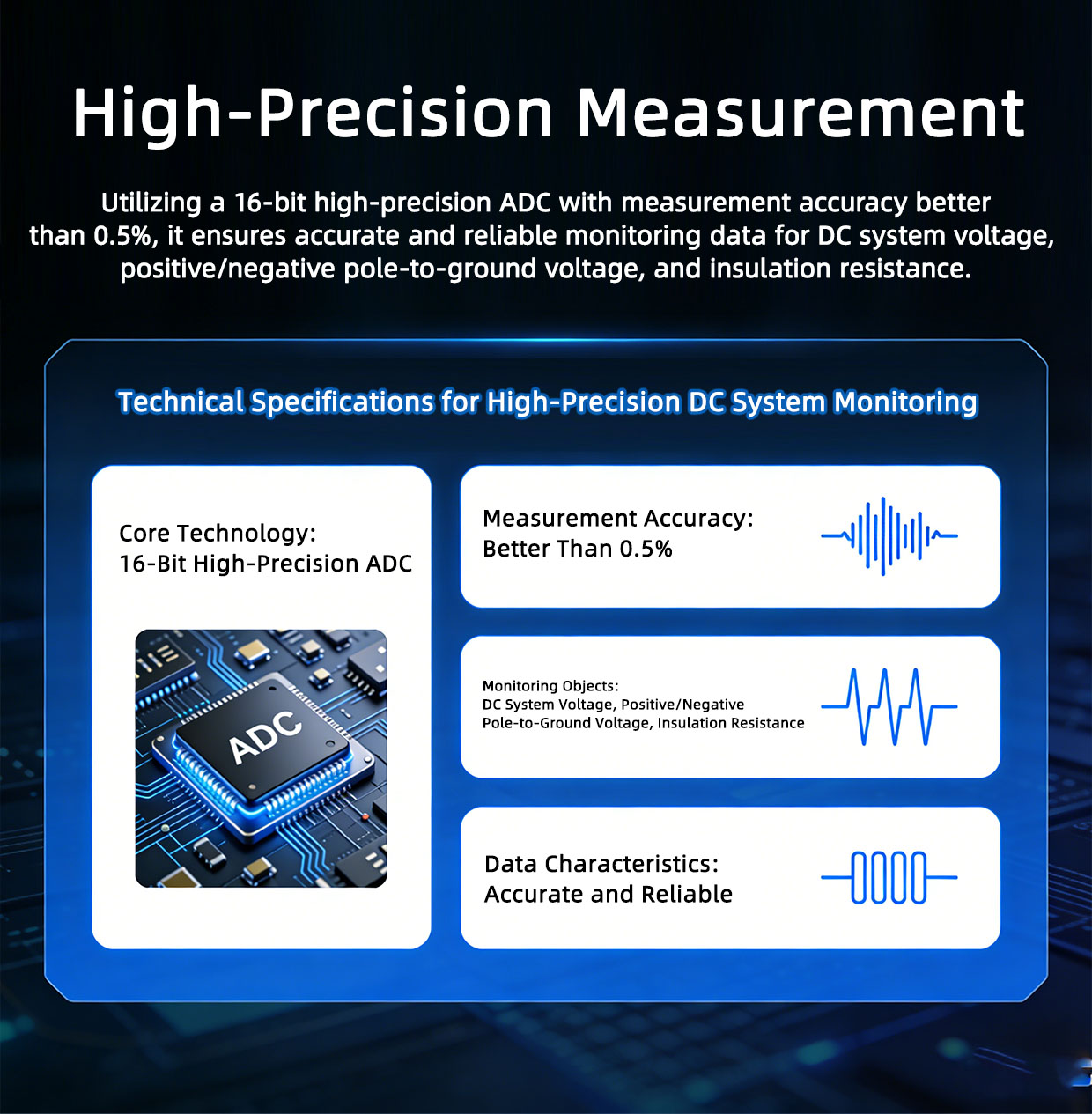 High-Precision Measurement

Utilizing a 16-bit high-precision ADC with measurement accuracy better than 0.5%, it ensures accurate and reliable monitoring data for DC system voltage, positive/negative pole-to-ground voltage, and insulation resistance.

Technical Specifications for High-Precision DC System Monitoring

Core Technology:
16-Bit High-Precision ADC

ADC

Measurement Accuracy:
Better Than 0.5%

Monitoring Objects:
DC System Voltage, Positive/Negative Pole-to-Ground Voltage, Insulation Resistance

Data Characteristics:
Accurate and Reliable